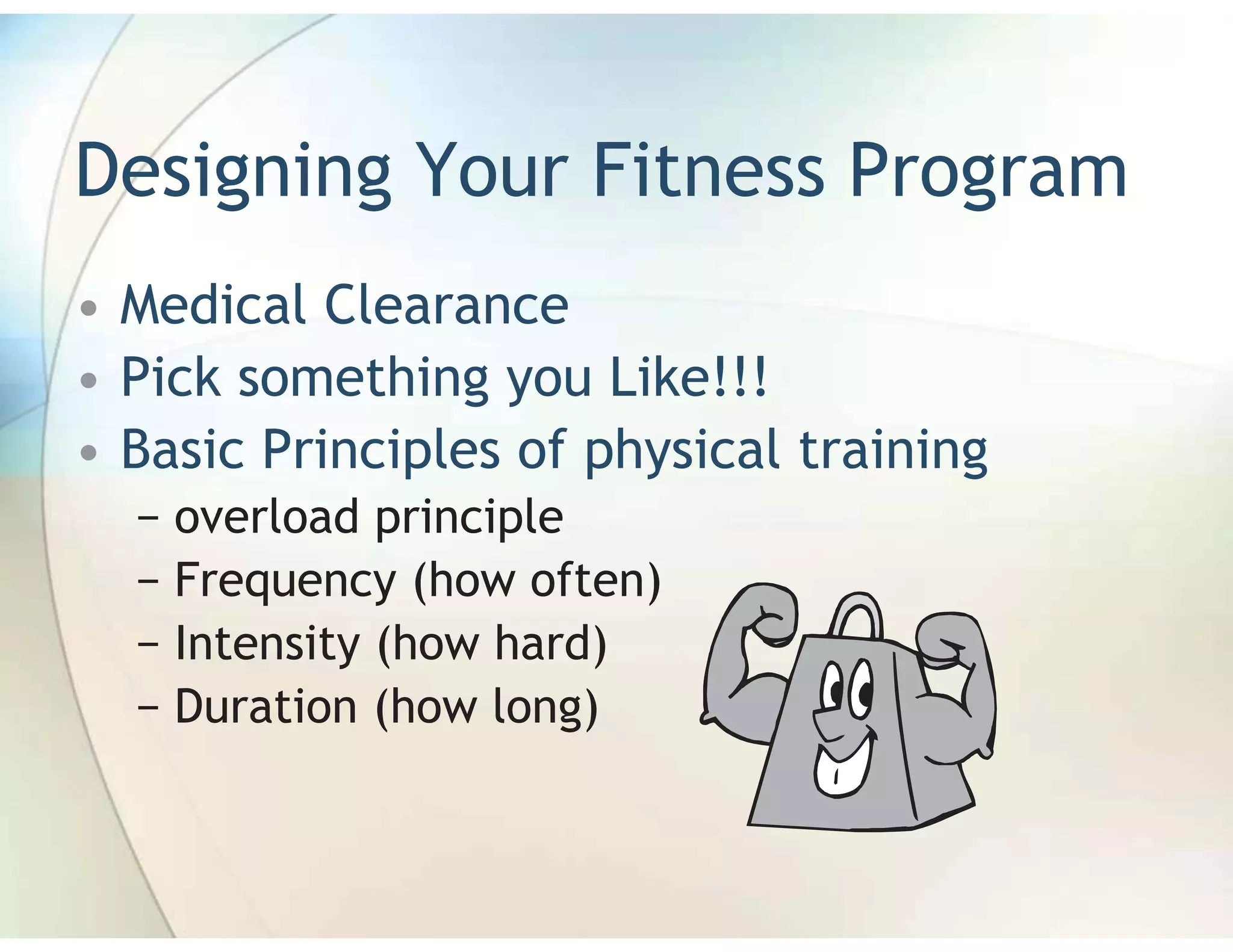 Designing Your Fitness Program

• Medical Clearance
• Pick something you Like!!!
• Basic Principles of physical training
 – overload principle
 – Frequency (how often)
 – Intensity (how hard)
 – Duration (how long)